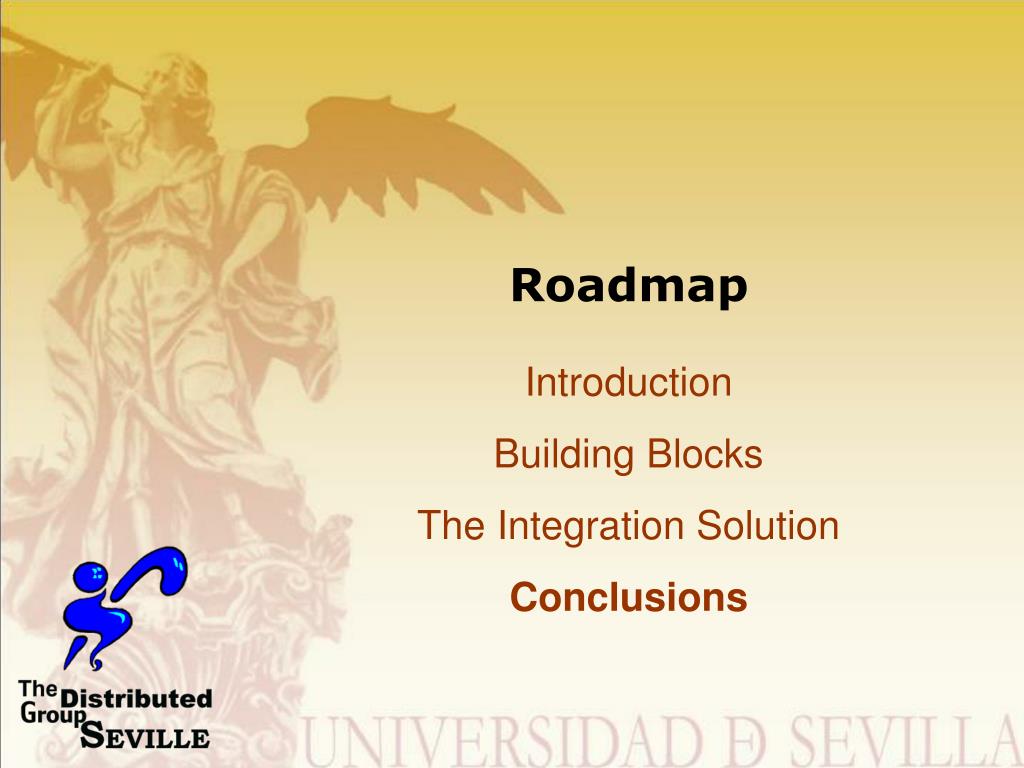 Roadmap

Introduction

Building Blocks

The Integration Solution

Conclusions

The Distributed Group SEVILLE

UNIVERSIDAD Ð SEVILLA